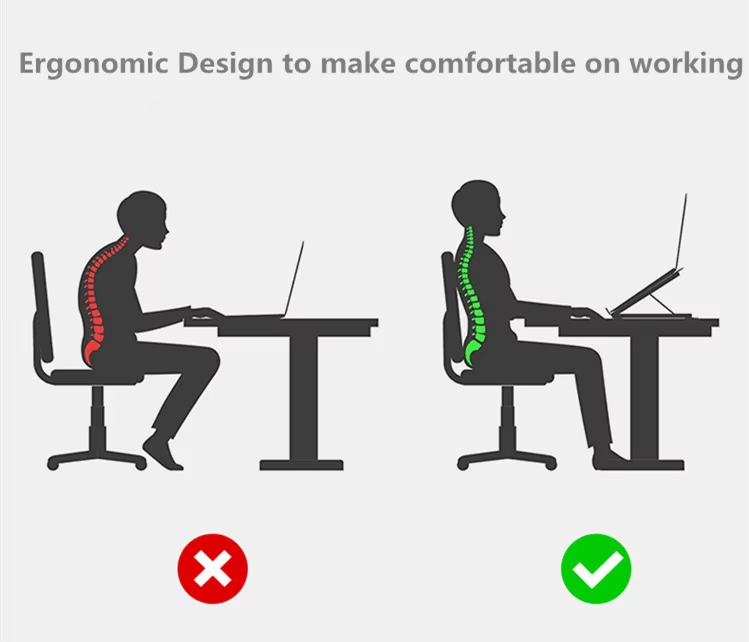 Ergonomic Design to make comfortable on working